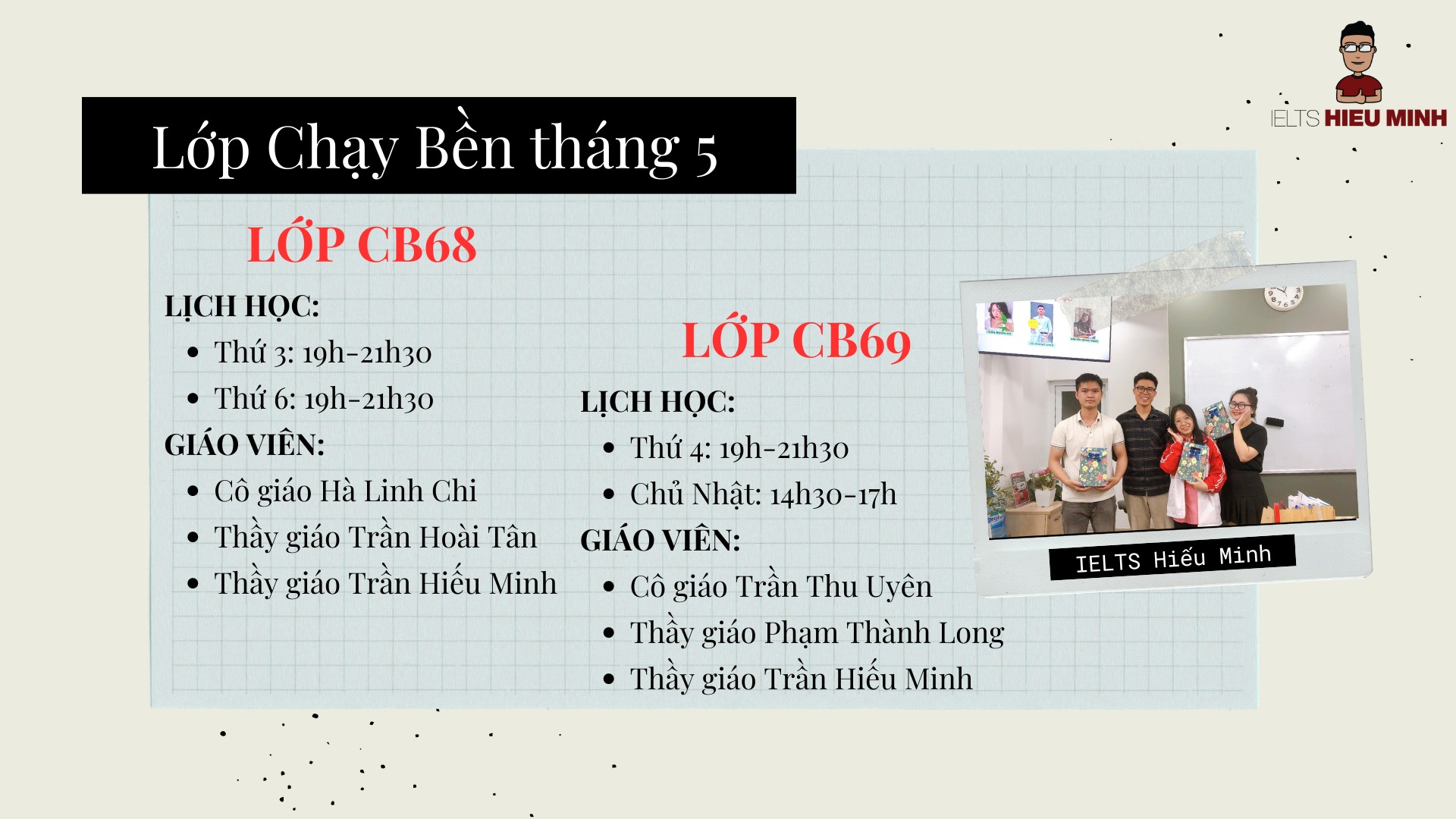 IELTS HIEU MINH

Lớp Chạy Bền tháng 5

LỚP CB68

LỊCH HỌC:
• Thứ 3: 19h-21h30
• Thứ 6: 19h-21h30

GIÁO VIÊN:
• Cô giáo Hà Linh Chi
• Thầy giáo Trần Hoài Tân
• Thầy giáo Trần Hiếu Minh

LỚP CB69

LỊCH HỌC:
• Thứ 4: 19h-21h30
• Chủ Nhật: 14h30-17h

GIÁO VIÊN:
• Cô giáo Trần Thu Uyên
• Thầy giáo Phạm Thành Long
• Thầy giáo Trần Hiếu Minh

IELTS Hiếu Minh